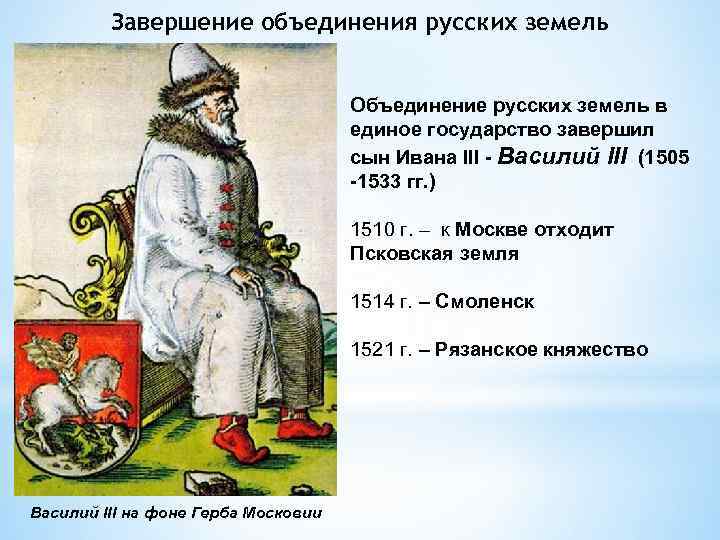 Завершение объединения русских земель

Объединение русских земель в единое государство завершил сын Ивана III - Василий III (1505 -1533 гг.)

1510 г. – к Москве отходит Псковская земля

1514 г. – Смоленск

1521 г. – Рязанское княжество

Василий III на фоне Герба Московии